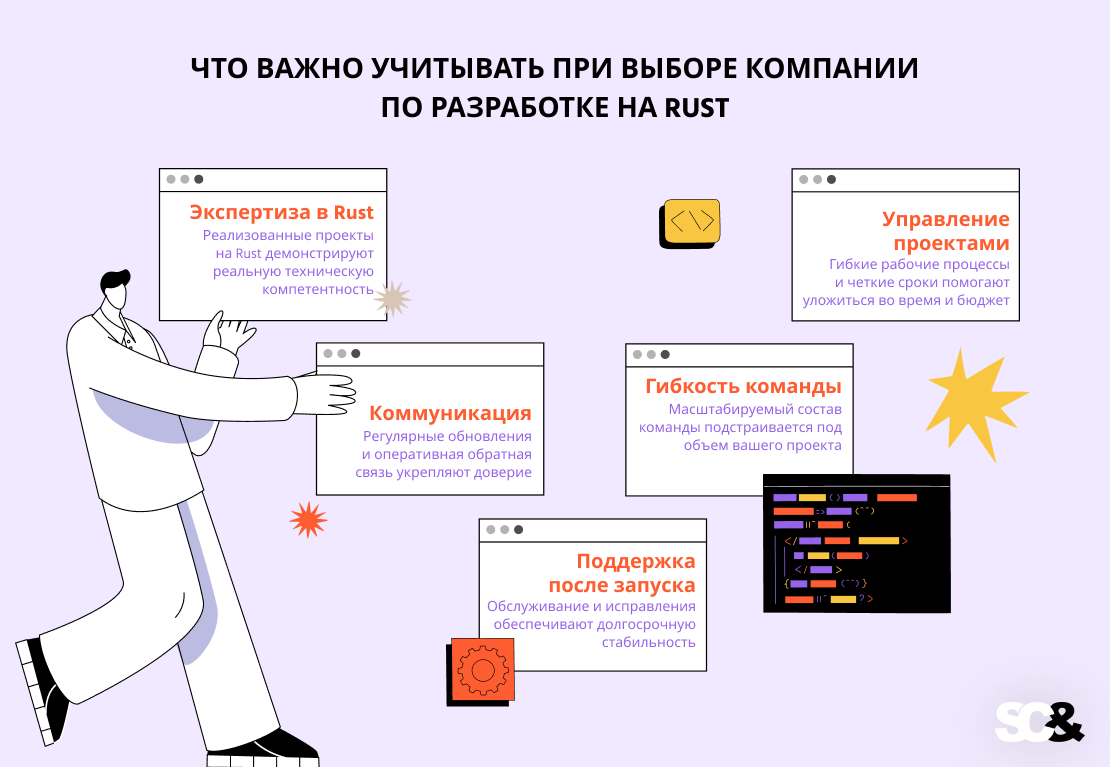 ЧТО ВАЖНО УЧИТЫВАТЬ ПРИ ВЫБОРЕ КОМПАНИИ ПО РАЗРАБОТКЕ НА RUST

Экспертиза в Rust
Реализованные проекты на Rust демонстрируют реальную техническую компетентность

Управление проектами
Гибкие рабочие процессы и четкие сроки помогают уложиться во время и бюджет

Коммуникация
Регулярные обновления и оперативная обратная связь укрепляют доверие

Гибкость команды
Масштабируемый состав команды подстраивается под объем вашего проекта

Поддержка после запуска
Обслуживание и исправления обеспечивают долгосрочную стабильность

SC&